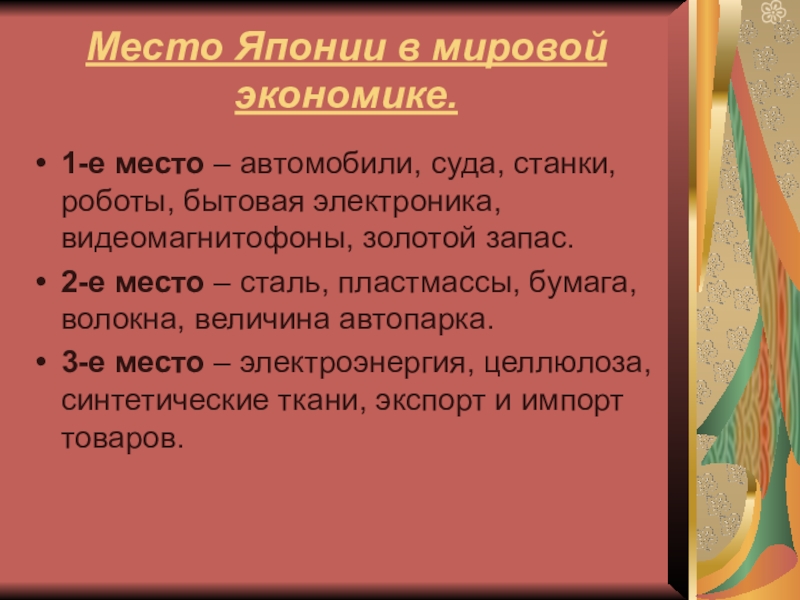 Место Японии в мировой экономике.

• 1-е место – автомобили, суда, станки, роботы, бытовая электроника, видеомагнитофоны, золотой запас.

• 2-е место – сталь, пластмассы, бумага, волокна, величина автопарка.

• 3-е место – электроэнергия, целлюлоза, синтетические ткани, экспорт и импорт товаров.